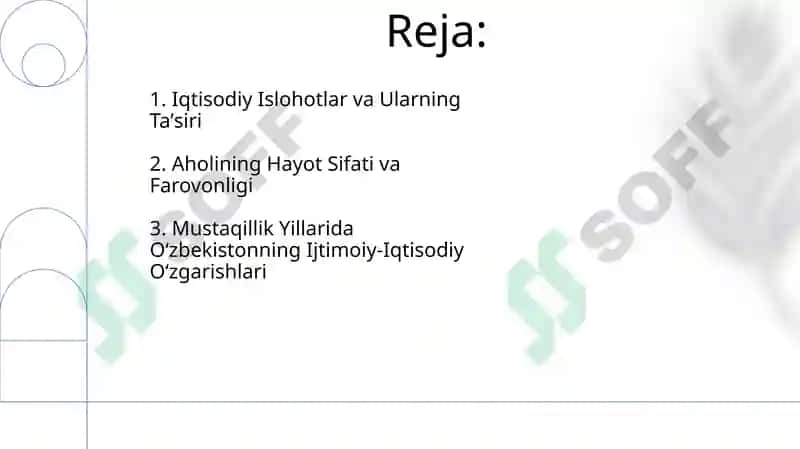 Reja:

1. Iqtisodiy Islohotlar va Ularning Ta’siri

2. Aholining Hayot Sifati va Farovonligi

3. Mustaqillik Yillarida O‘zbekistonning Ijtimoiy-Iqtisodiy O‘zgarishlari

SOFF

SOFF